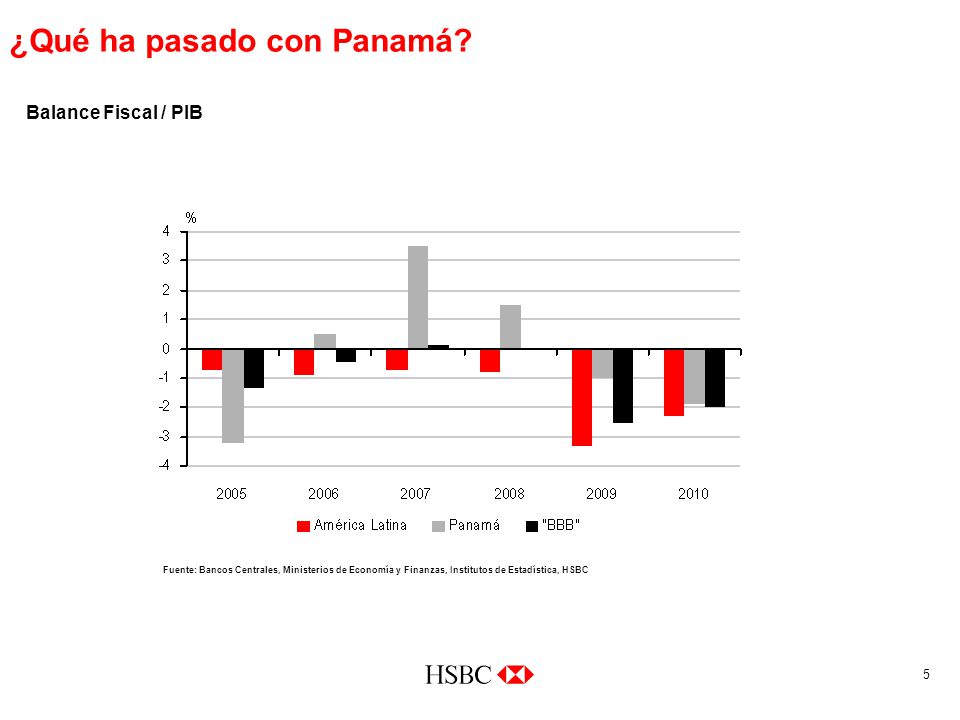 ¿Qué ha pasado con Panamá?

Balance Fiscal / PIB

%

4
3
2
1
0
-1
-2
-3
-4

2005 2006 2007 2008 2009 2010

América Latina Panamá "BBB"

Fuente: Bancos Centrales, Ministerios de Economía y Finanzas, Institutos de Estadística, HSBC

HSBC

5